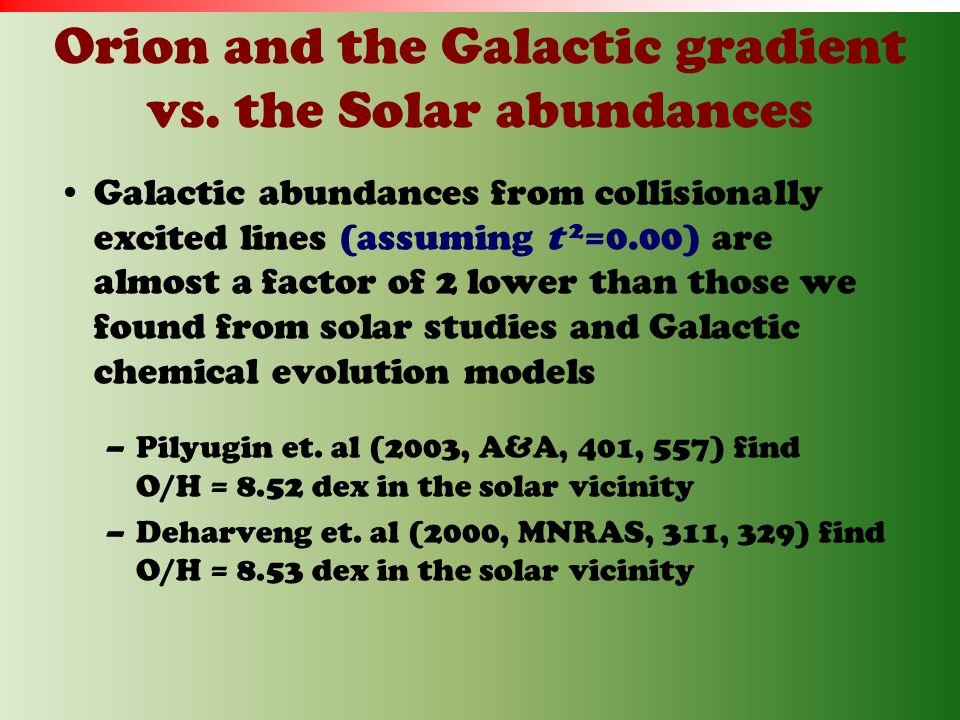 Orion and the Galactic gradient vs. the Solar abundances

• Galactic abundances from collisionally excited lines (assuming $t^2$=0.00) are almost a factor of 2 lower than those we found from solar studies and Galactic chemical evolution models

– Pilyugin et. al (2003, A&A, 401, 557) find O/H = 8.52 dex in the solar vicinity

– Deharveng et. al (2000, MNRAS, 311, 329) find O/H = 8.53 dex in the solar vicinity